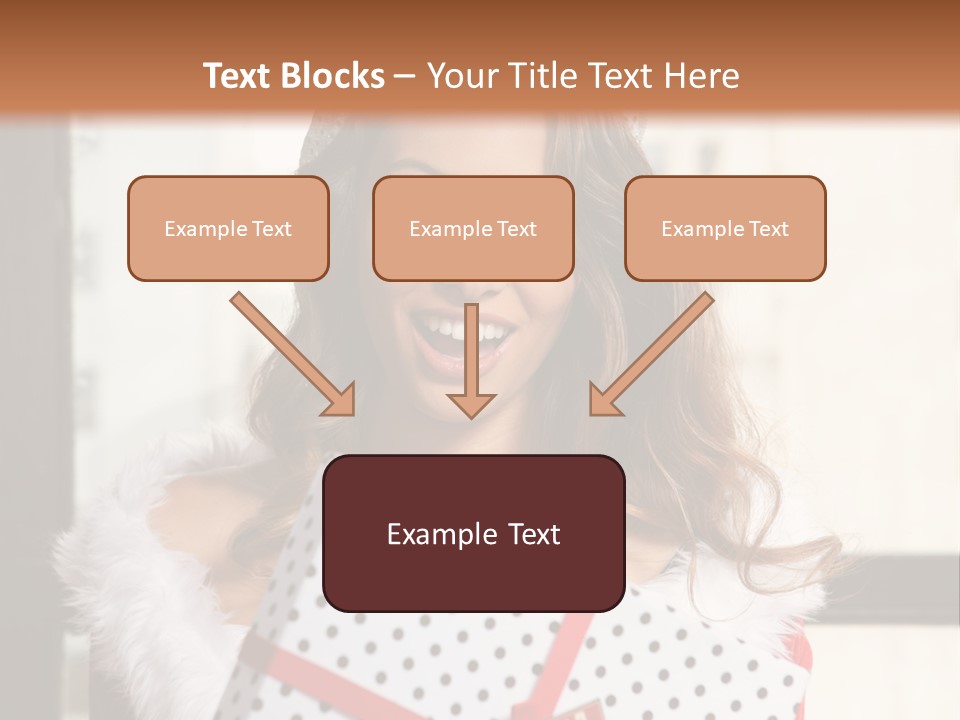 Text Blocks – Your Title Text Here

Example Text

Example Text

Example Text

Example Text